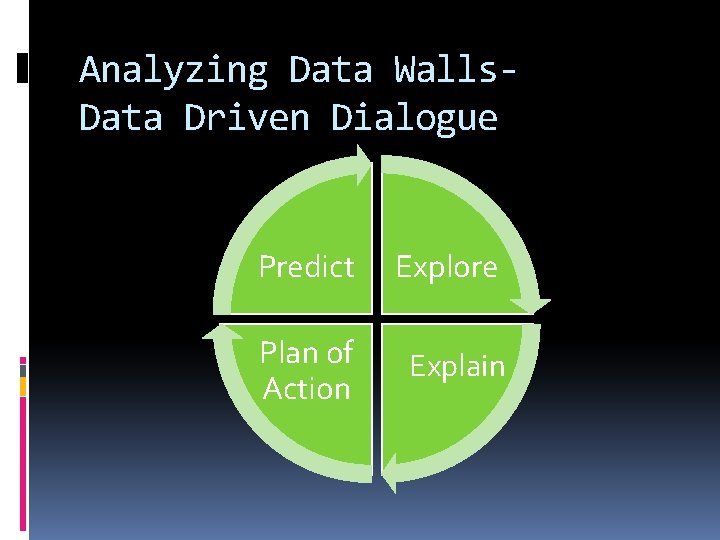 Analyzing Data Walls-
Data Driven Dialogue

Predict

Explore

Explain

Plan of Action